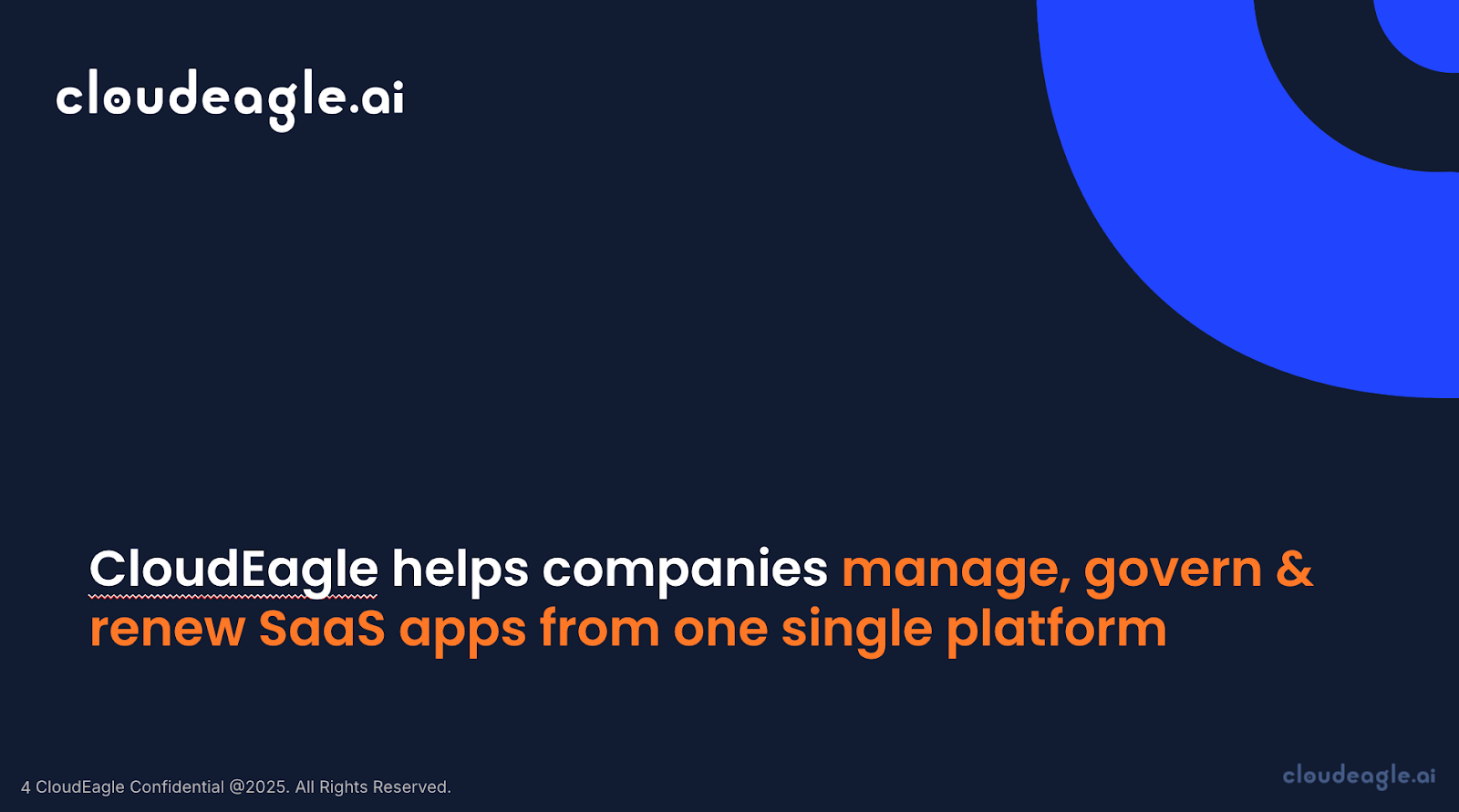 cloudeagle.ai

CloudEagle helps companies manage, govern & renew SaaS apps from one single platform

4 CloudEagle Confidential @2025. All Rights Reserved.

cloudeagle.ai